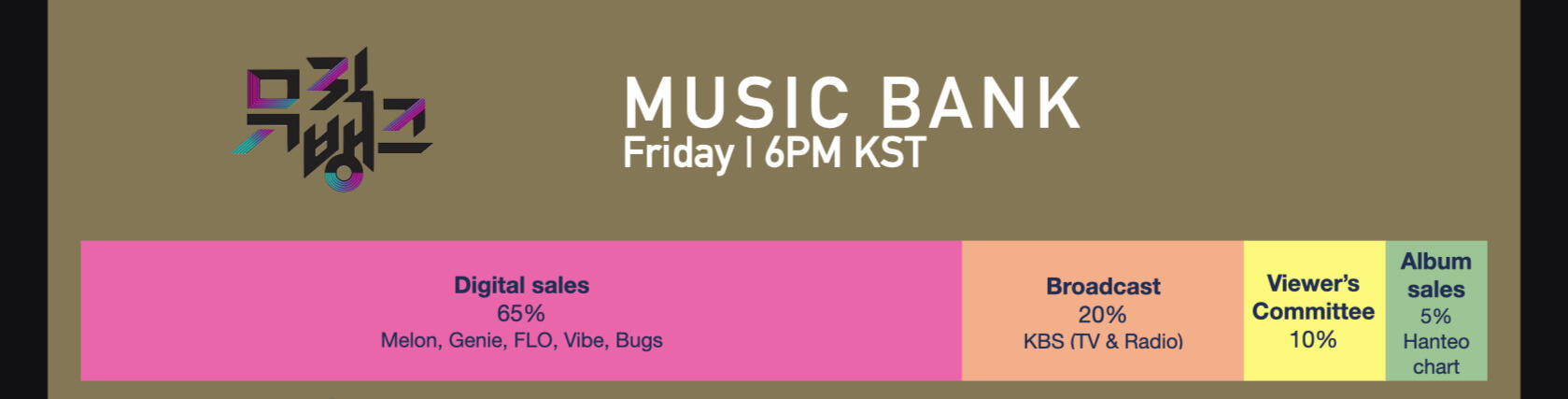 뮤직뱅크

MUSIC BANK
Friday | 6PM KST

Digital sales
65%
Melon, Genie, FLO, Vibe, Bugs

Broadcast
20%
KBS (TV & Radio)

Viewer's Committee
10%

Album sales
5%
Hanteo chart